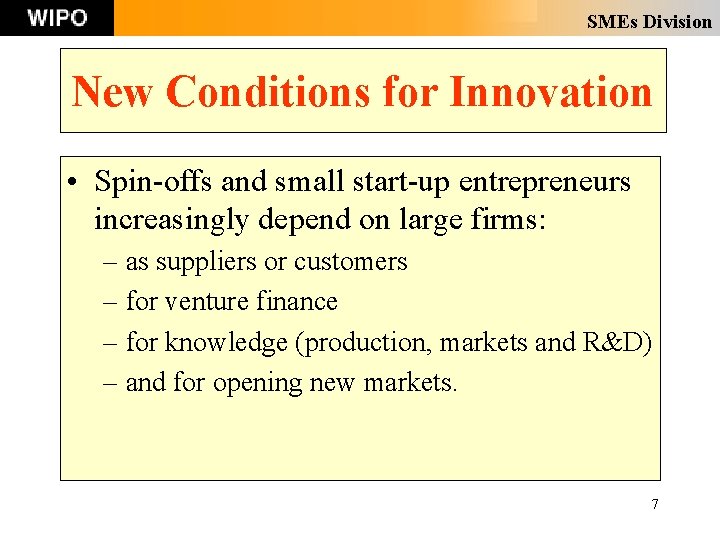 WIPO

SMEs Division

New Conditions for Innovation

• Spin-offs and small start-up entrepreneurs increasingly depend on large firms:
– as suppliers or customers
– for venture finance
– for knowledge (production, markets and R&D)
– and for opening new markets.

7